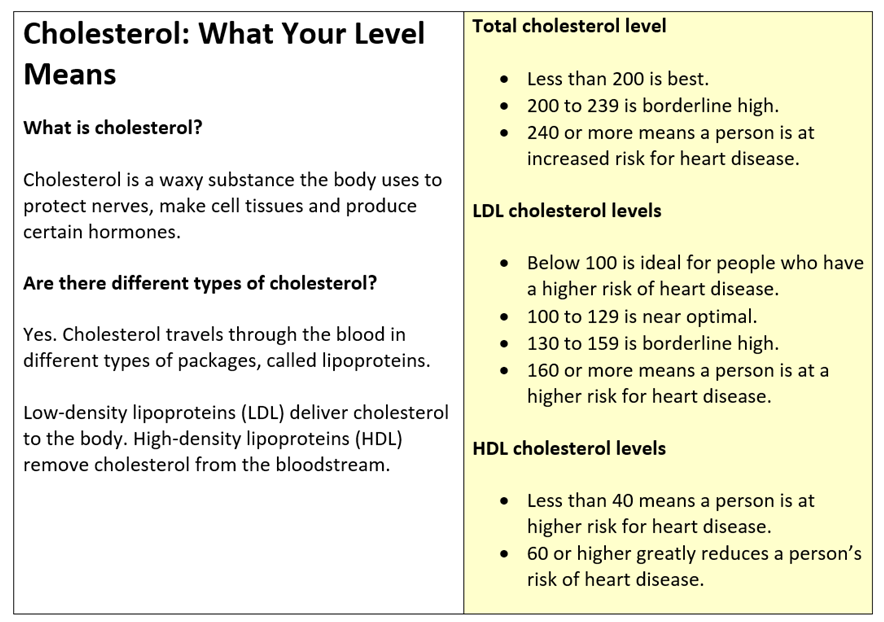 Cholesterol: What Your Level Means

What is cholesterol?

Cholesterol is a waxy substance the body uses to protect nerves, make cell tissues and produce certain hormones.

Are there different types of cholesterol?

Yes. Cholesterol travels through the blood in different types of packages, called lipoproteins.

Low-density lipoproteins (LDL) deliver cholesterol to the body. High-density lipoproteins (HDL) remove cholesterol from the bloodstream.

Total cholesterol level

- Less than 200 is best.
- 200 to 239 is borderline high.
- 240 or more means a person is at increased risk for heart disease.

LDL cholesterol levels

- Below 100 is ideal for people who have a higher risk of heart disease.
- 100 to 129 is near optimal.
- 130 to 159 is borderline high.
- 160 or more means a person is at a higher risk for heart disease.

HDL cholesterol levels

- Less than 40 means a person is at higher risk for heart disease.
- 60 or higher greatly reduces a person's risk of heart disease.